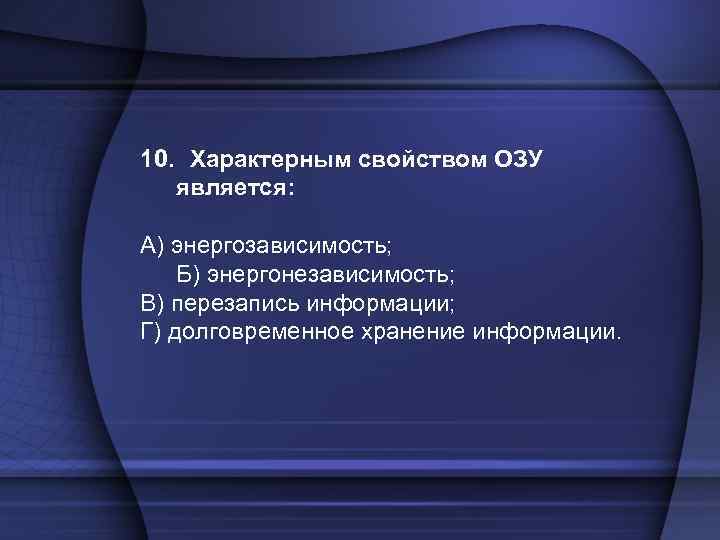 10. Характерным свойством ОЗУ является:

А) энергозависимость;
Б) энергонезависимость;
В) перезапись информации;
Г) долговременное хранение информации.